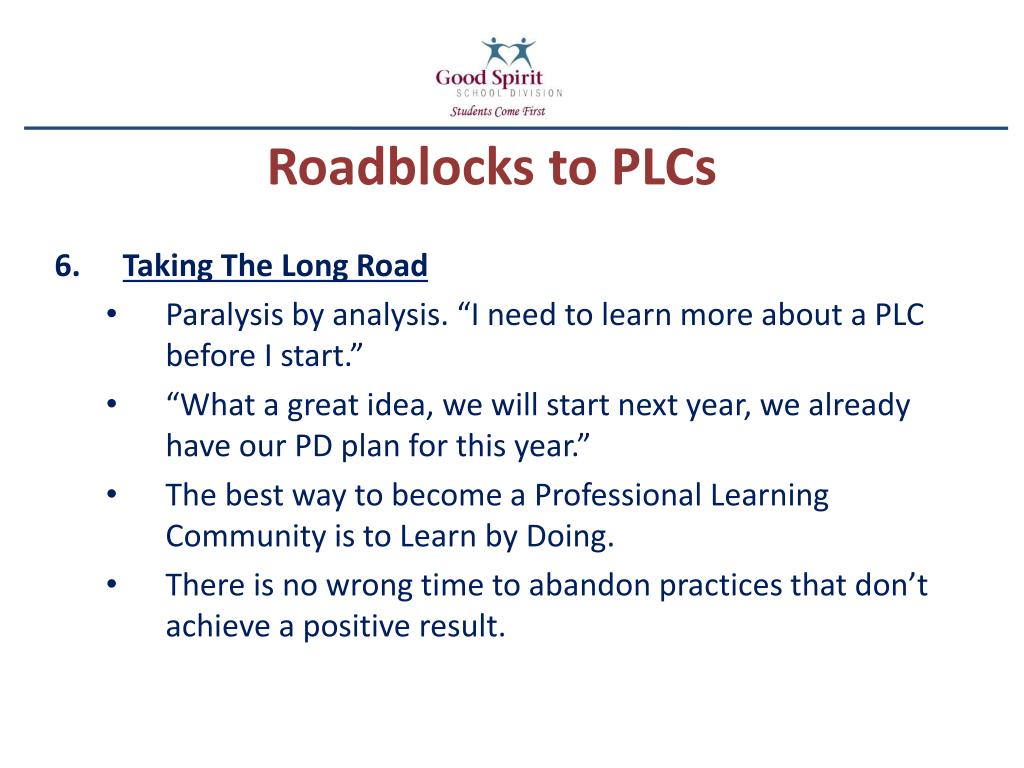 Good Spirit
SCHOOL DIVISION
Students Come First

Roadblocks to PLCs

6. Taking The Long Road

• Paralysis by analysis. “I need to learn more about a PLC before I start.”

• “What a great idea, we will start next year, we already have our PD plan for this year.”

• The best way to become a Professional Learning Community is to Learn by Doing.

• There is no wrong time to abandon practices that don’t achieve a positive result.